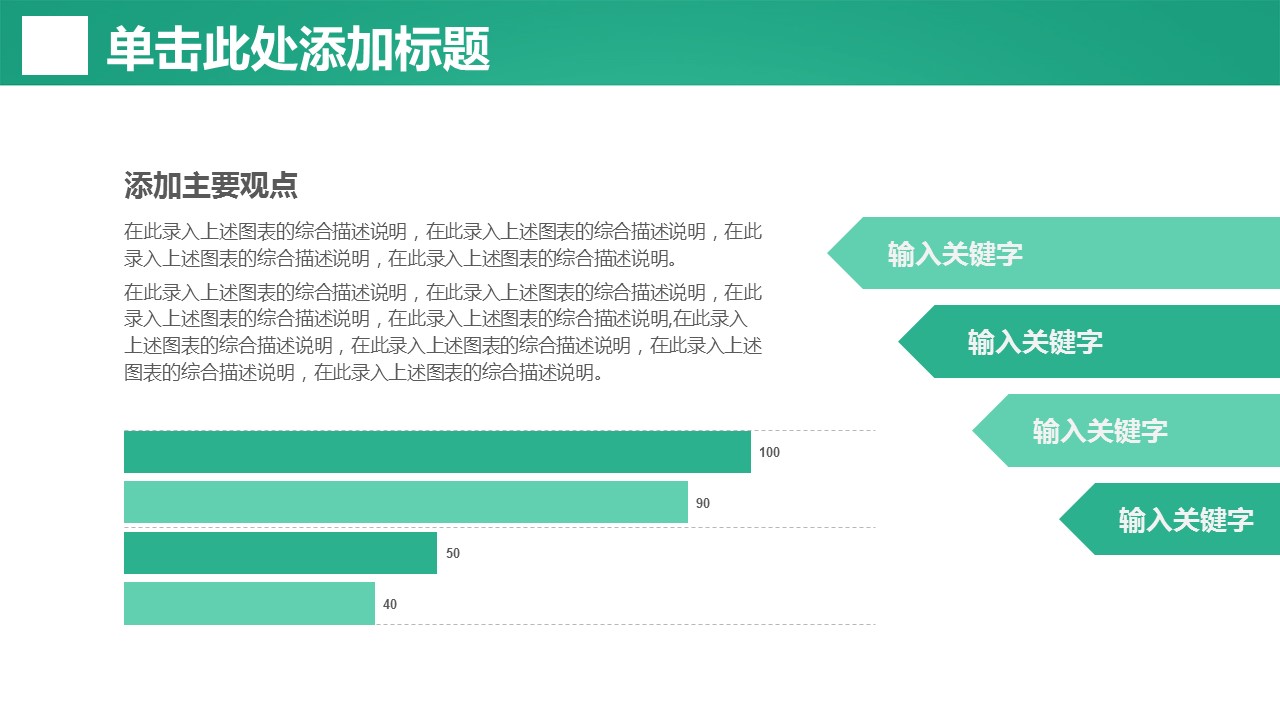 单击此处添加标题

添加主要观点

在此录入上述图表的综合描述说明，在此录入上述图表的综合描述说明，在此录入上述图表的综合描述说明，在此录入上述图表的综合描述说明。

在此录入上述图表的综合描述说明，在此录入上述图表的综合描述说明，在此录入上述图表的综合描述说明，在此录入上述图表的综合描述说明,在此录入上述图表的综合描述说明，在此录入上述图表的综合描述说明，在此录入上述图表的综合描述说明，在此录入上述图表的综合描述说明。

100
90
50
40

输入关键字

输入关键字

输入关键字

输入关键字